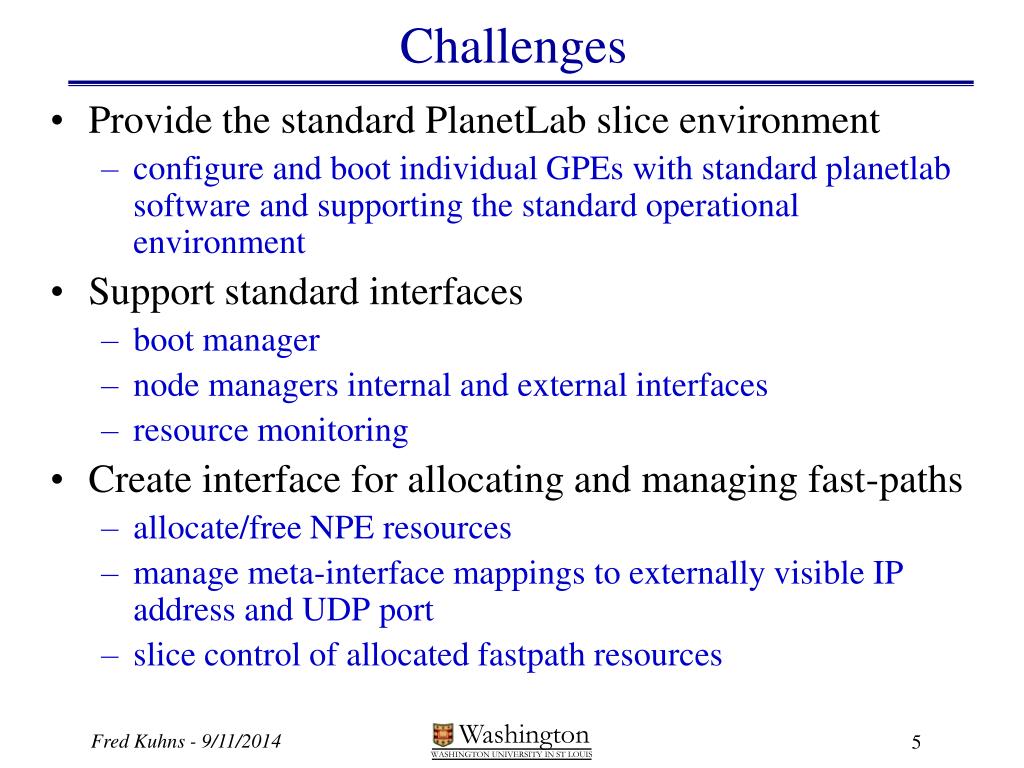 Challenges

• Provide the standard PlanetLab slice environment
– configure and boot individual GPEs with standard planetlab software and supporting the standard operational environment

• Support standard interfaces
– boot manager
– node managers internal and external interfaces
– resource monitoring

• Create interface for allocating and managing fast-paths
– allocate/free NPE resources
– manage meta-interface mappings to externally visible IP address and UDP port
– slice control of allocated fastpath resources

Fred Kuhns - 9/11/2014

Washington
WASHINGTON UNIVERSITY IN ST LOUIS

5